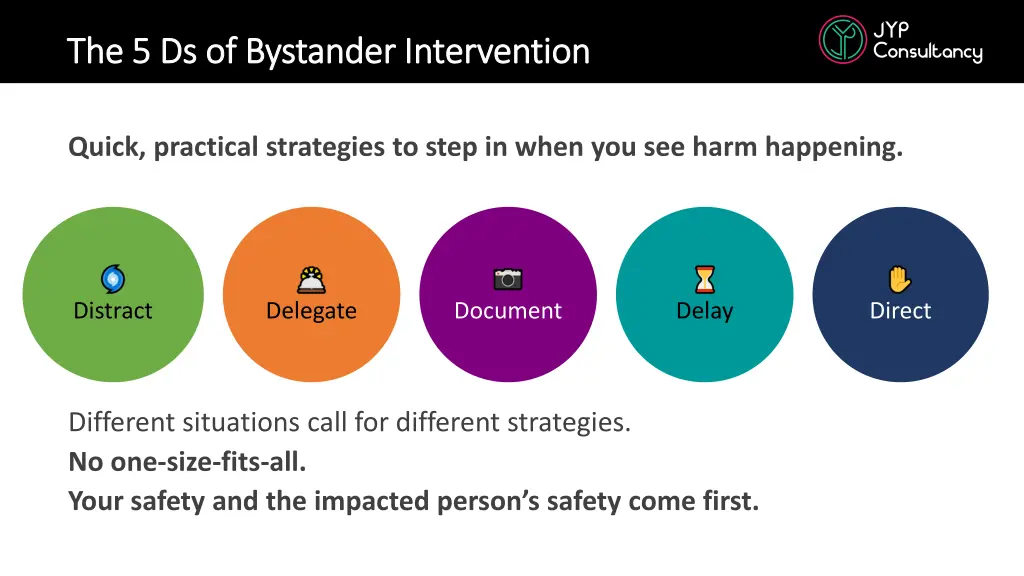 The 5 Ds of Bystander Intervention

JYP Consultancy

Quick, practical strategies to step in when you see harm happening.

Distract

Delegate

Document

Delay

Direct

Different situations call for different strategies.
No one-size-fits-all.
Your safety and the impacted person's safety come first.